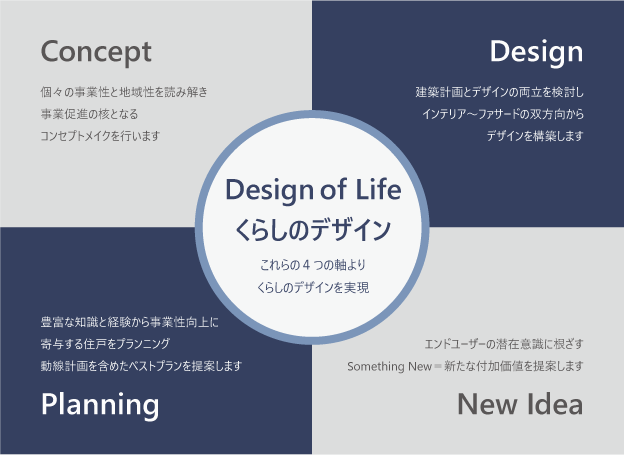 Concept

個々の事業性と地域性を読み解き
事業促進の核となる
コンセプトメイクを行います

Design

建築計画とデザインの両立を検討し
インテリア～ファサードの双方向から
デザインを構築します

Design of Life
くらしのデザイン

これらの４つの軸より
くらしのデザインを実現

豊富な知識と経験から事業性向上に
寄与する住戸をプランニング
動線計画を含めたベストプランを提案します

Planning

エンドユーザーの潜在意識に根ざす
Something New＝新たな付加価値を提案します

New Idea